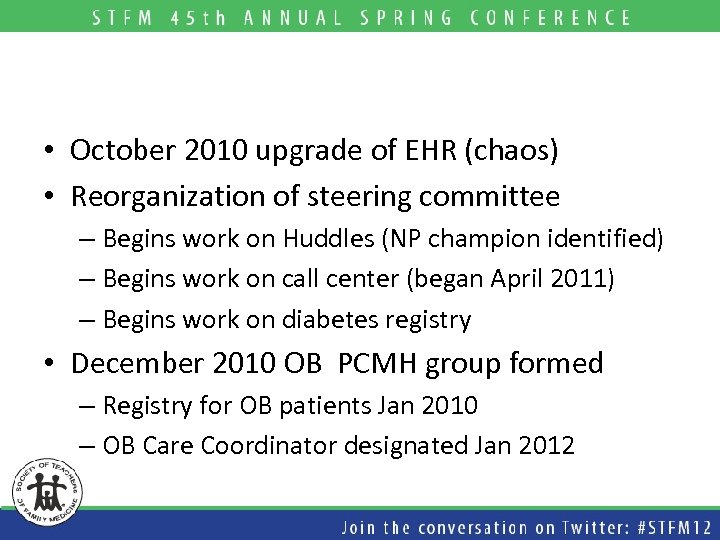 STFM 45th ANNUAL SPRING CONFERENCE

• October 2010 upgrade of EHR (chaos)
• Reorganization of steering committee
  – Begins work on Huddles (NP champion identified)
  – Begins work on call center (began April 2011)
  – Begins work on diabetes registry
• December 2010 OB PCMH group formed
  – Registry for OB patients Jan 2010
  – OB Care Coordinator designated Jan 2012

SOCIETY OF TEACHERS OF FAMILY MEDICINE

Join the conversation on Twitter: #STFM12